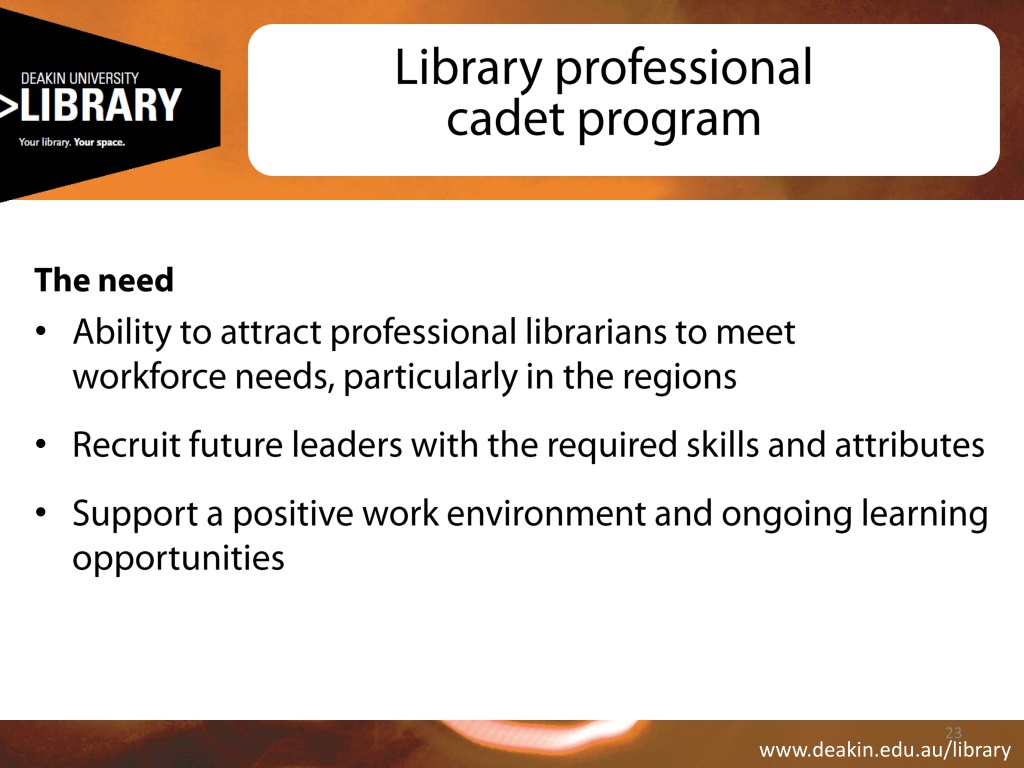 DEAKIN UNIVERSITY
>LIBRARY
Your library. Your space.

Library professional cadet program

The need

• Ability to attract professional librarians to meet workforce needs, particularly in the regions

• Recruit future leaders with the required skills and attributes

• Support a positive work environment and ongoing learning opportunities

23

www.deakin.edu.au/library